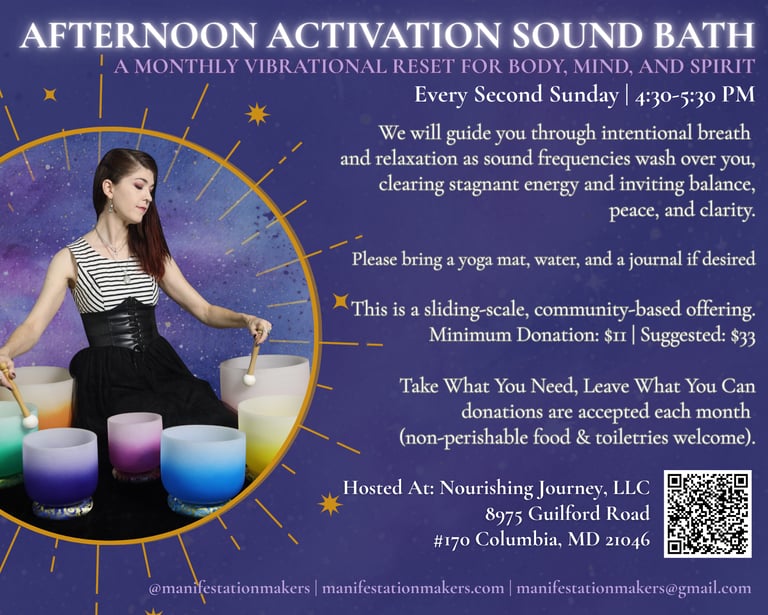 AFTERNOON ACTIVATION SOUND BATH

A MONTHLY VIBRATIONAL RESET FOR BODY, MIND, AND SPIRIT

Every Second Sunday | 4:30-5:30 PM

We will guide you through intentional breath and relaxation as sound frequencies wash over you, clearing stagnant energy and inviting balance, peace, and clarity.

Please bring a yoga mat, water, and a journal if desired

This is a sliding-scale, community-based offering. Minimum Donation: $11 | Suggested: $33

Take What You Need, Leave What You Can donations are accepted each month (non-perishable food & toiletries welcome).

Hosted At: Nourishing Journey, LLC
8975 Guilford Road
#170 Columbia, MD 21046

@manifestationmakers | manifestationmakers.com | manifestationmakers@gmail.com